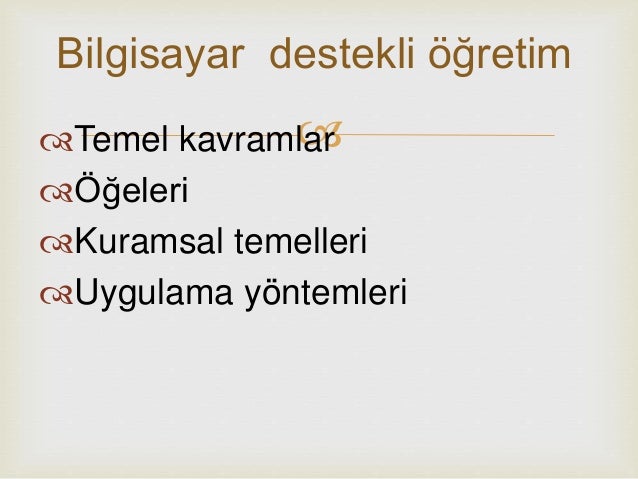 Bilgisayar destekli öğretim

Temel kavramlar

Öğeleri

Kuramsal temelleri

Uygulama yöntemleri